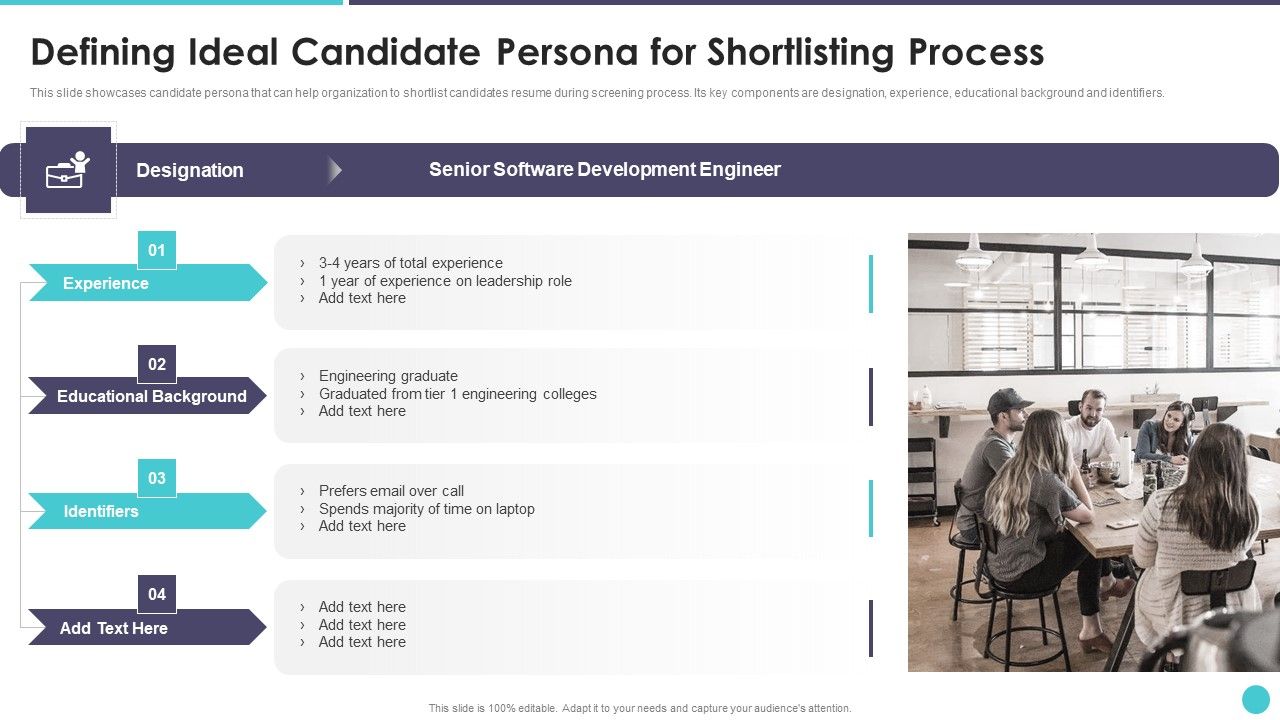 Defining Ideal Candidate Persona for Shortlisting Process

This slide showcases candidate persona that can help organization to shortlist candidates resume during screening process. Its key components are designation, experience, educational background and identifiers.

Designation

Senior Software Development Engineer

01

Experience

› 3-4 years of total experience
› 1 year of experience on leadership role
› Add text here

02

Educational Background

› Engineering graduate
› Graduated from tier 1 engineering colleges
› Add text here

03

Identifiers

› Prefers email over call
› Spends majority of time on laptop
› Add text here

04

Add Text Here

› Add text here
› Add text here
› Add text here

This slide is 100% editable. Adapt it to your needs and capture your audience's attention.